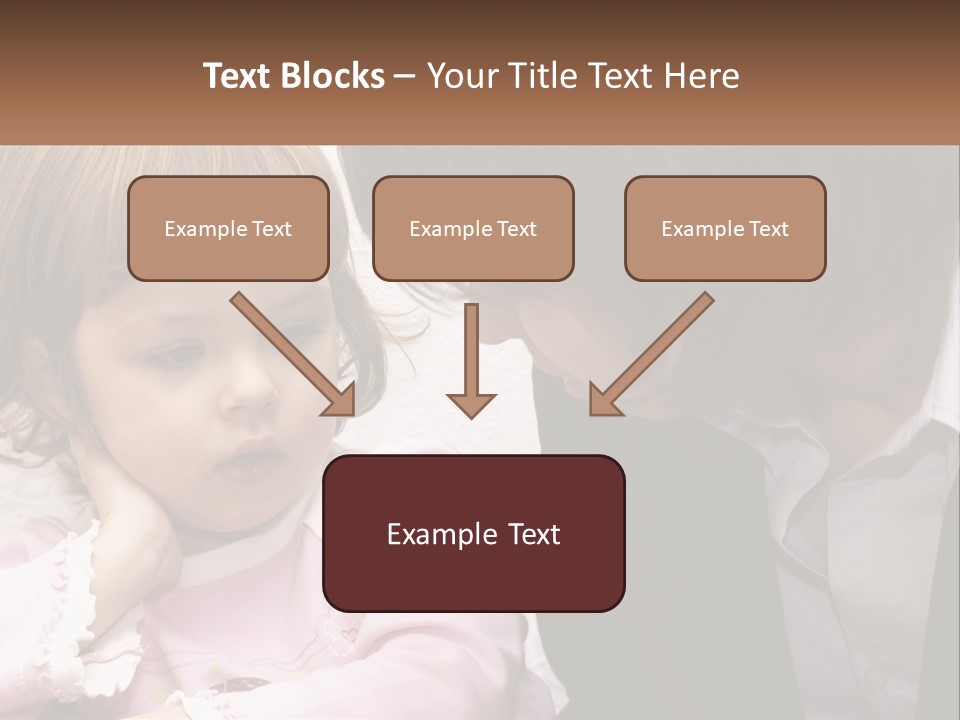 Text Blocks – Your Title Text Here

Example Text

Example Text

Example Text

Example Text